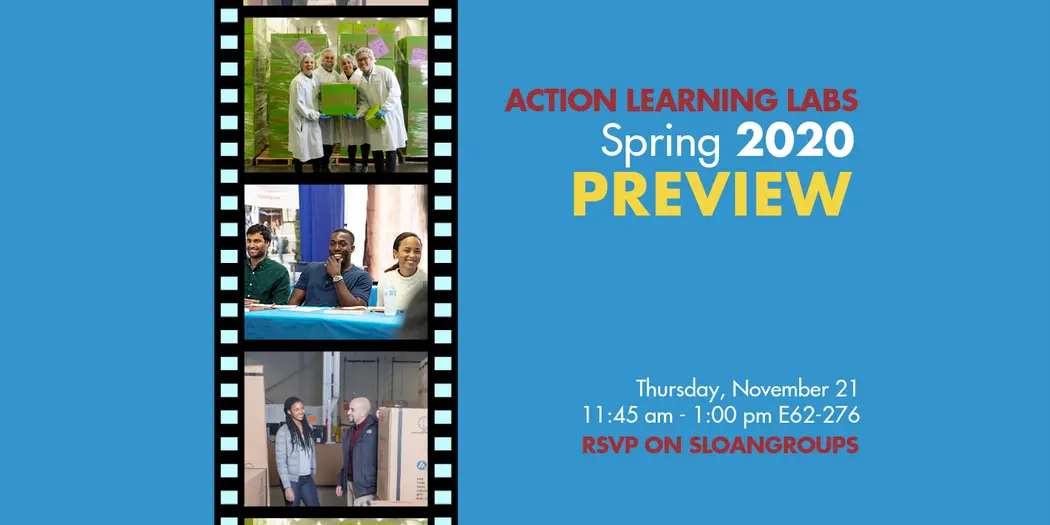 ACTION LEARNING LABS
Spring 2020
PREVIEW

Thursday, November 21
11:45 am - 1:00 pm E62-276
RSVP ON SLOANGROUPS